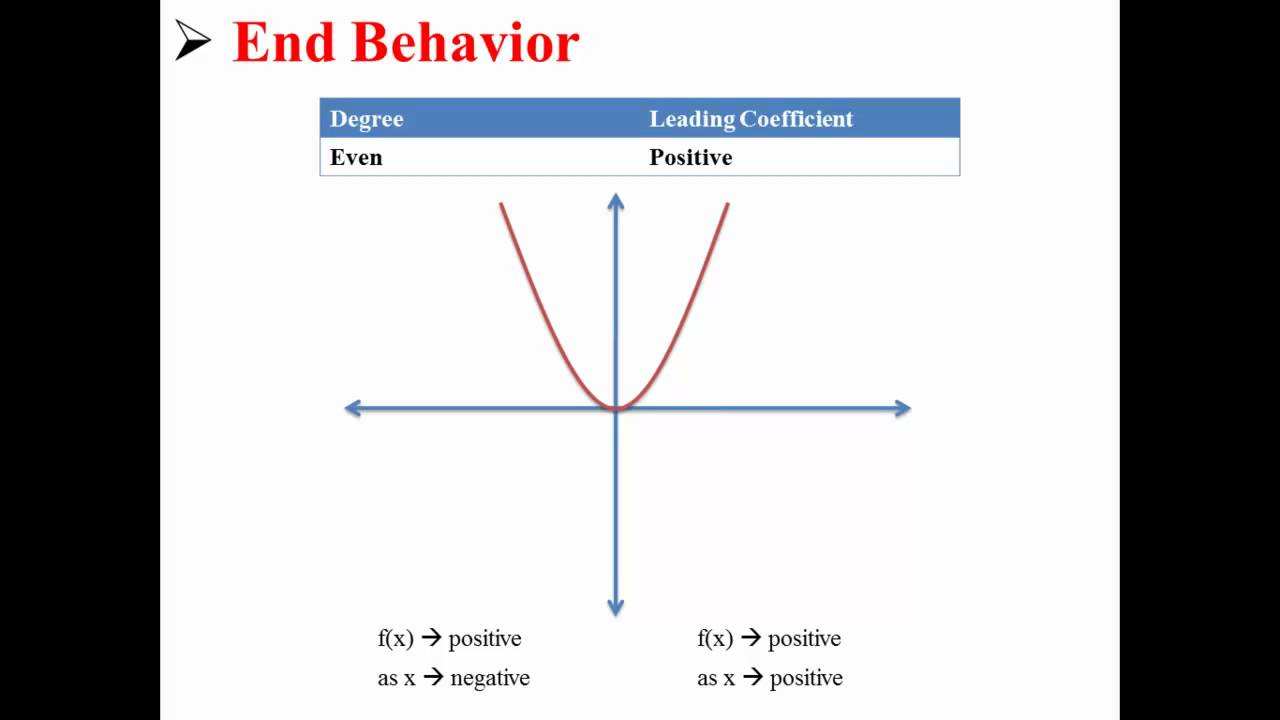 ➢ End Behavior

| Degree | Leading Coefficient |
|---|---|
| Even | Positive |

f(x) → positive
as x → negative

f(x) → positive
as x → positive